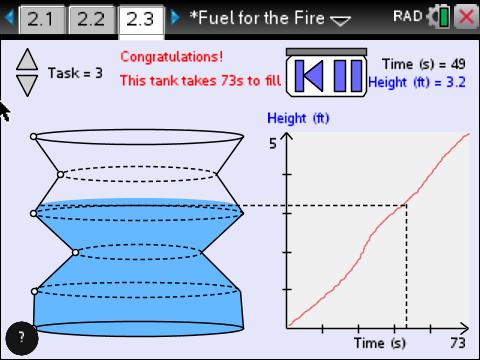 2.1 2.2 2.3 *Fuel for the Fire RAD

Task = 3

Congratulations!

This tank takes 73s to fill

Time (s) = 49
Height (ft) = 3.2

Height (ft)

5

Time (s)

73

?